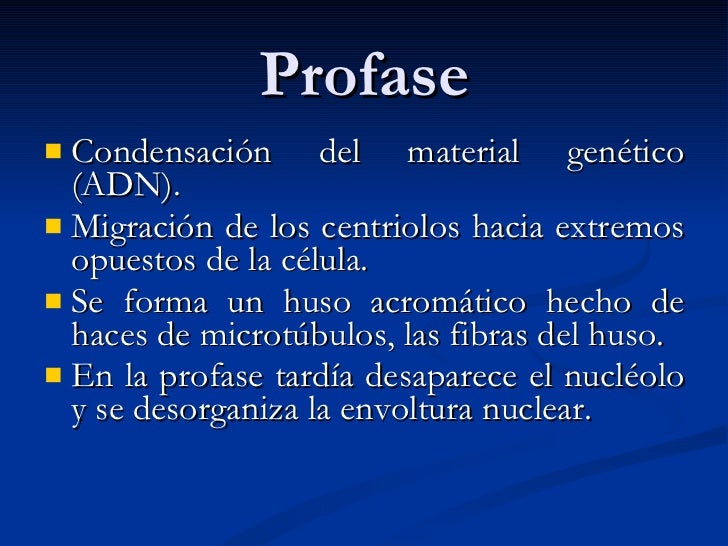 Profase

- Condensación del material genético (ADN).
- Migración de los centriolos hacia extremos opuestos de la célula.
- Se forma un huso acromático hecho de haces de microtúbulos, las fibras del huso.
- En la profase tardía desaparece el nucléolo y se desorganiza la envoltura nuclear.